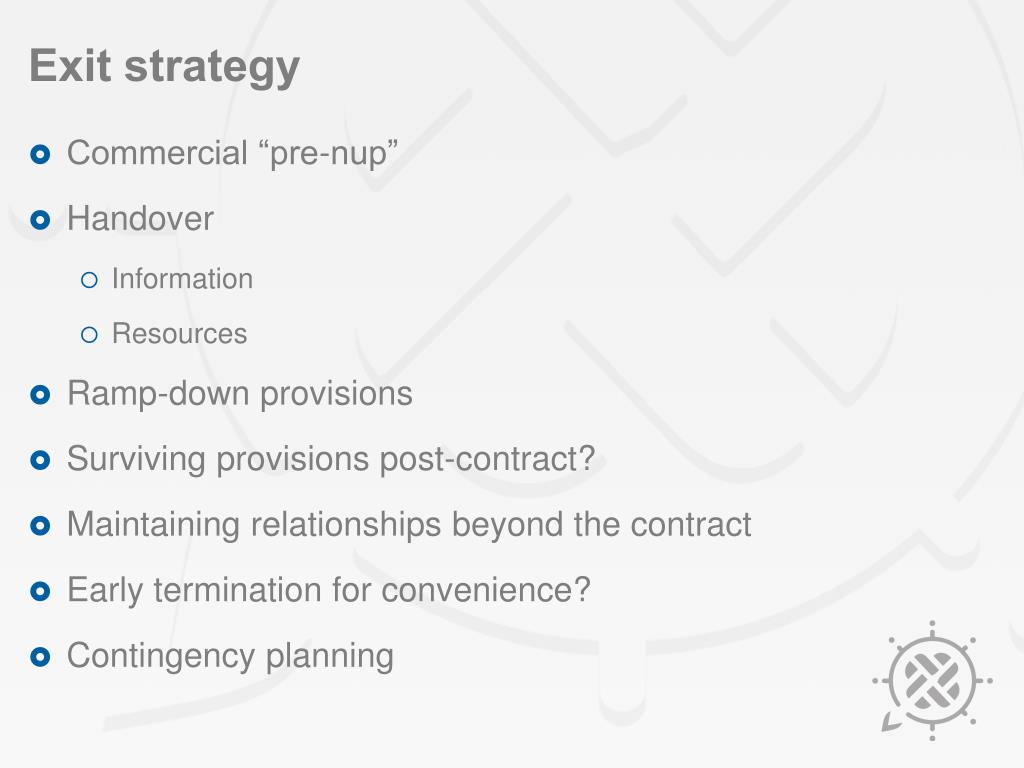 Exit strategy

Commercial “pre-nup”

Handover

Information

Resources

Ramp-down provisions

Surviving provisions post-contract?

Maintaining relationships beyond the contract

Early termination for convenience?

Contingency planning